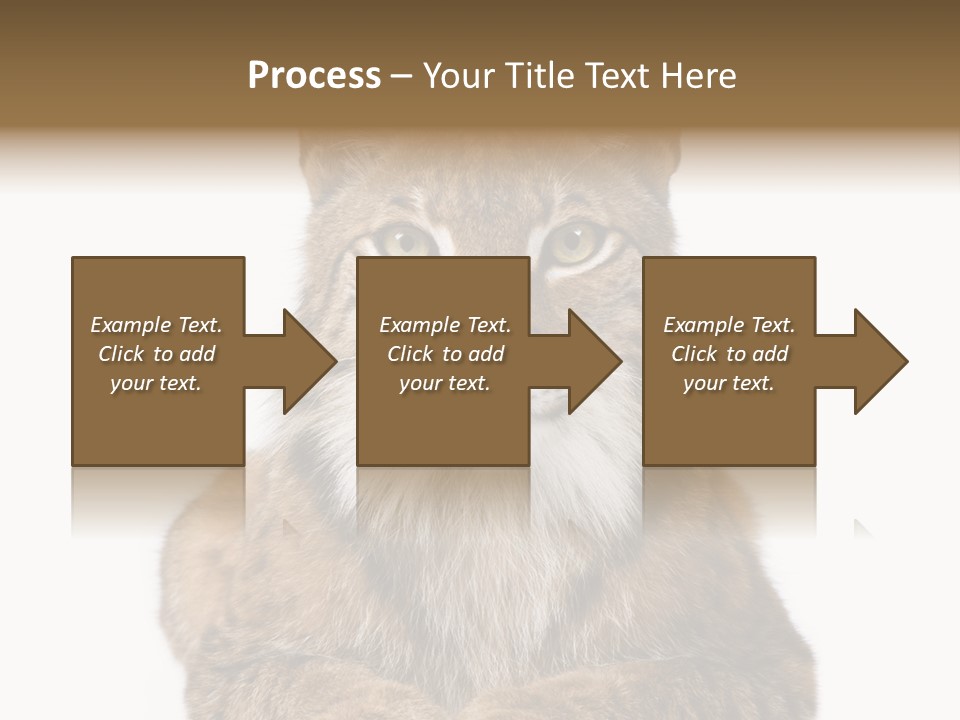 Process – Your Title Text Here

Example Text. Click to add your text.

Example Text. Click to add your text.

Example Text. Click to add your text.